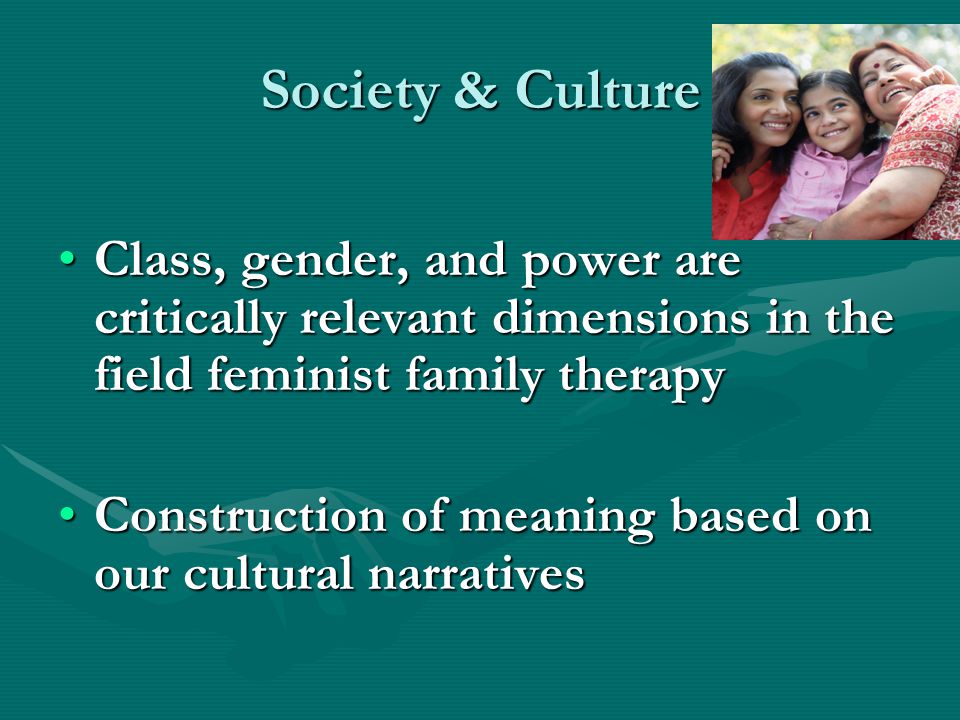 Society & Culture

• Class, gender, and power are critically relevant dimensions in the field feminist family therapy

• Construction of meaning based on our cultural narratives